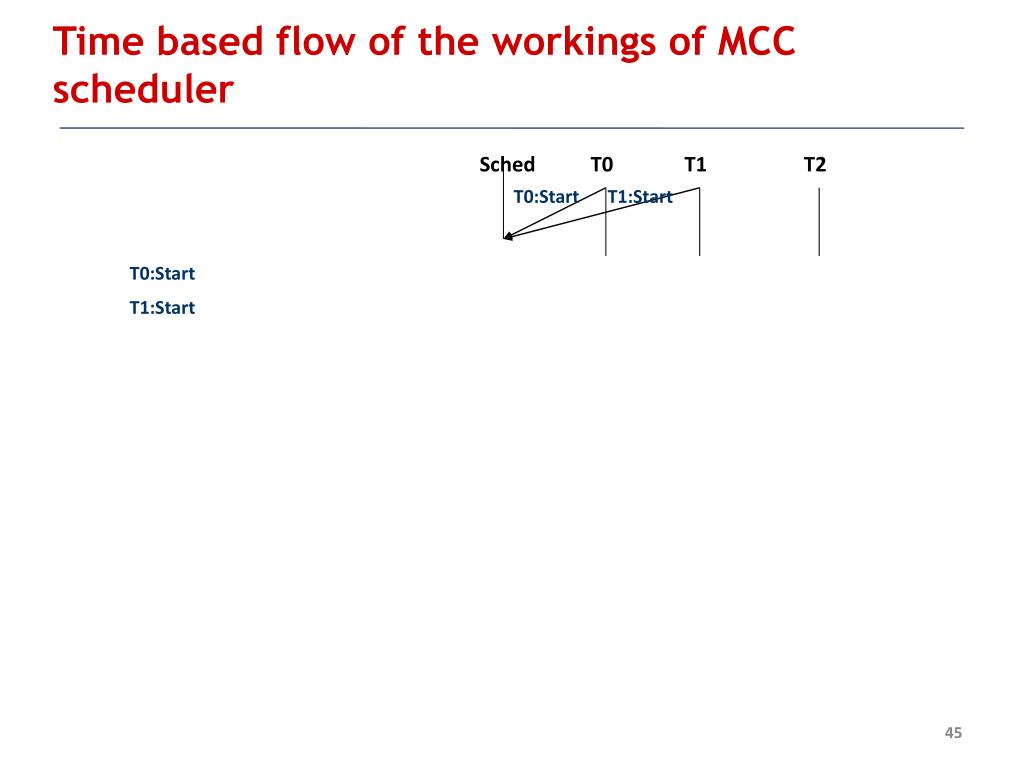 Time based flow of the workings of MCC scheduler

Sched T0 T1 T2

T0:Start T1:Start

T0:Start

T1:Start

45